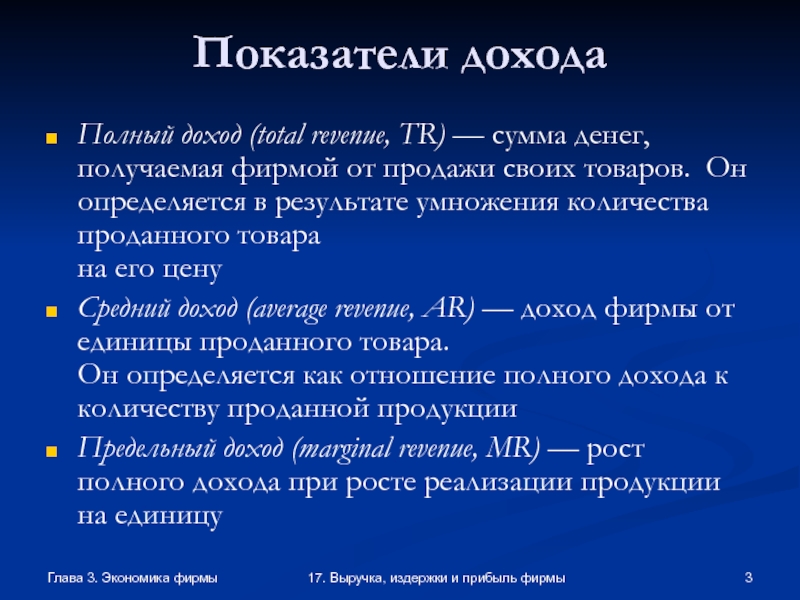 Показатели дохода

Полный доход (total revenue, TR) — сумма денег, получаемая фирмой от продажи своих товаров. Он определяется в результате умножения количества проданного товара
на его цену

Средний доход (average revenue, AR) — доход фирмы от единицы проданного товара.
Он определяется как отношение полного дохода к количеству проданной продукции

Предельный доход (marginal revenue, MR) — рост полного дохода при росте реализации продукции на единицу

Глава 3. Экономика фирмы

17. Выручка, издержки и прибыль фирмы

3